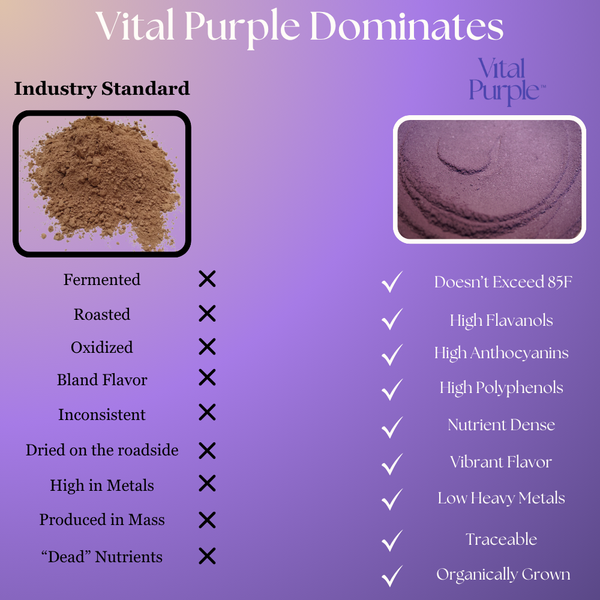 Vital Purple Dominates

Industry Standard

Fermented ✕
Roasted ✕
Oxidized ✕
Bland Flavor ✕
Inconsistent ✕
Dried on the roadside ✕
High in Metals ✕
Produced in Mass ✕
“Dead” Nutrients ✕

Vital Purple™

✓ Doesn’t Exceed 85F
✓ High Flavanols
✓ High Anthocyanins
✓ High Polyphenols
✓ Nutrient Dense
✓ Vibrant Flavor
✓ Low Heavy Metals
✓ Traceable
✓ Organically Grown